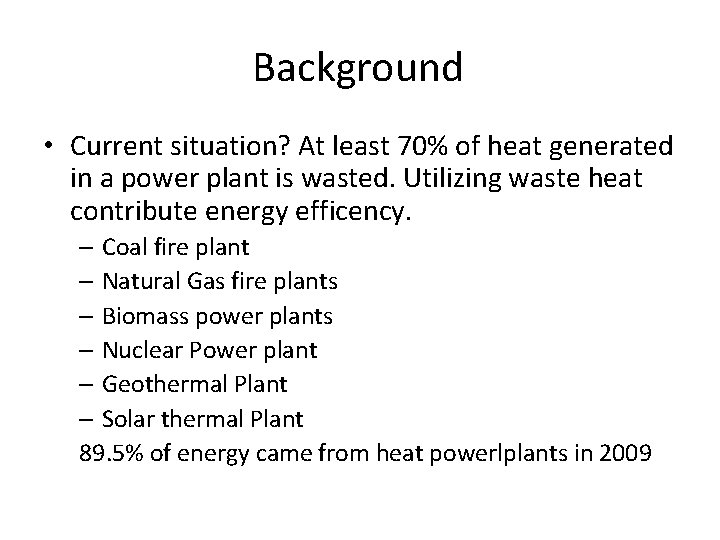 Background

• Current situation? At least 70% of heat generated in a power plant is wasted. Utilizing waste heat contribute energy efficency.

– Coal fire plant
– Natural Gas fire plants
– Biomass power plants
– Nuclear Power plant
– Geothermal Plant
– Solar thermal Plant

89.5% of energy came from heat powerlplants in 2009